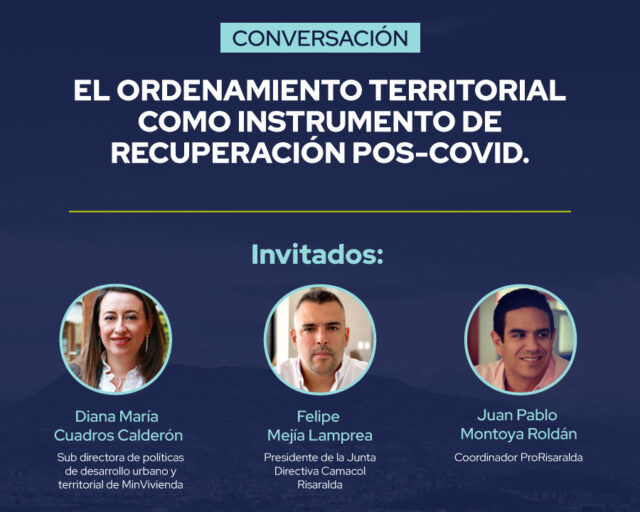 CONVERSACIÓN

EL ORDENAMIENTO TERRITORIAL COMO INSTRUMENTO DE RECUPERACIÓN POS-COVID.

Invitados:

Diana María Cuadros Calderón

Sub directora de políticas de desarrollo urbano y territorial de MinVivienda

Felipe Mejía Lamprea

Presidente de la Junta Directiva Camacol Risaralda

Juan Pablo Montoya Roldán

Coordinador ProRisaralda